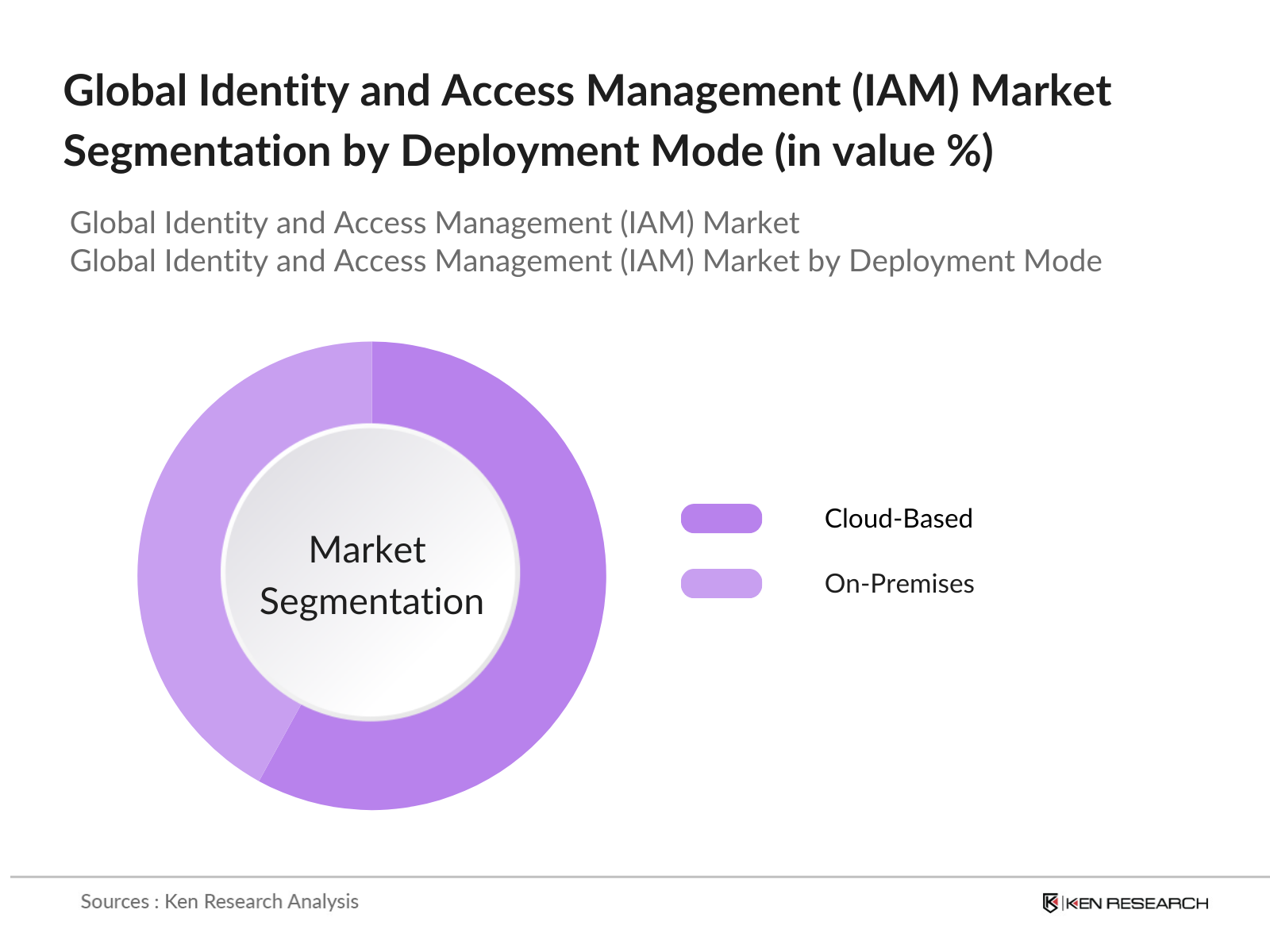 Global Identity and Access Management (IAM) Market Segmentation by Deployment Mode (in value %)

Global Identity and Access Management (IAM) Market
Global Identity and Access Management (IAM) Market by Deployment Mode

Market Segmentation

Cloud-Based

On-Premises

Sources : Ken Research Analysis

KEN RESEARCH